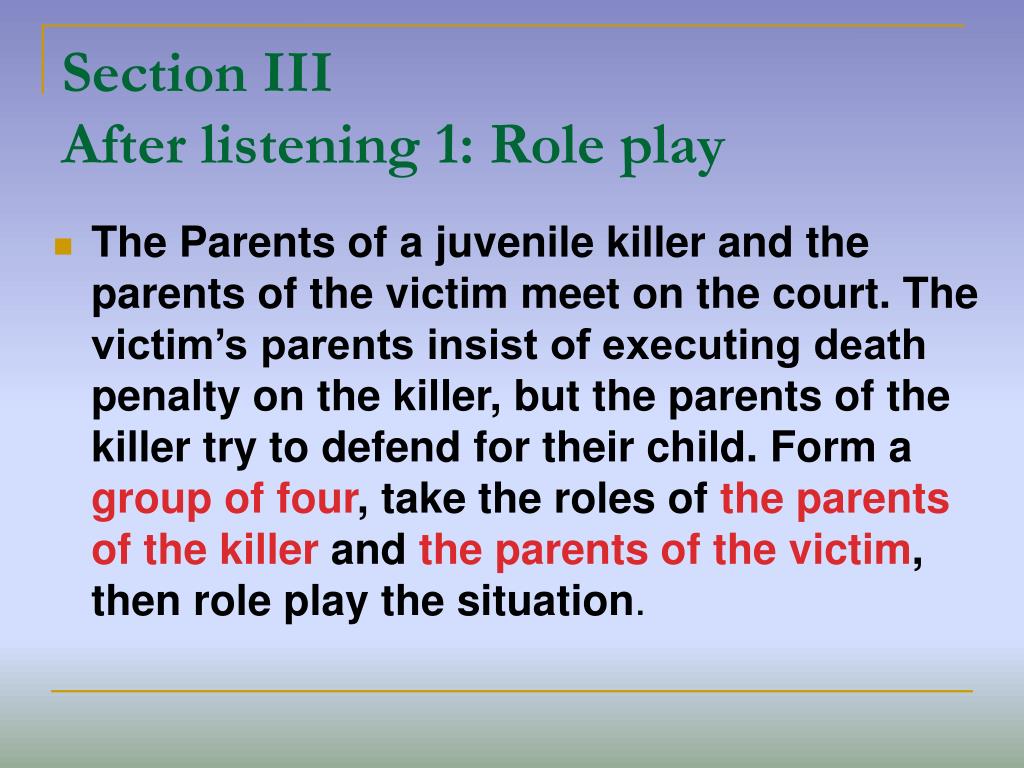 Section III
After listening 1: Role play

The Parents of a juvenile killer and the parents of the victim meet on the court. The victim’s parents insist of executing death penalty on the killer, but the parents of the killer try to defend for their child. Form a group of four, take the roles of the parents of the killer and the parents of the victim, then role play the situation.